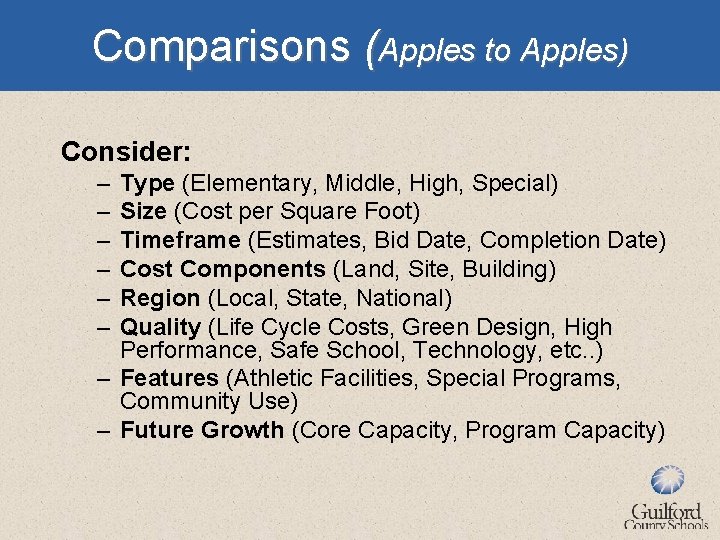 Comparisons (Apples to Apples)

Consider:
– Type (Elementary, Middle, High, Special)
– Size (Cost per Square Foot)
– Timeframe (Estimates, Bid Date, Completion Date)
– Cost Components (Land, Site, Building)
– Region (Local, State, National)
– Quality (Life Cycle Costs, Green Design, High Performance, Safe School, Technology, etc..)
– Features (Athletic Facilities, Special Programs, Community Use)
– Future Growth (Core Capacity, Program Capacity)

Guilford County Schools